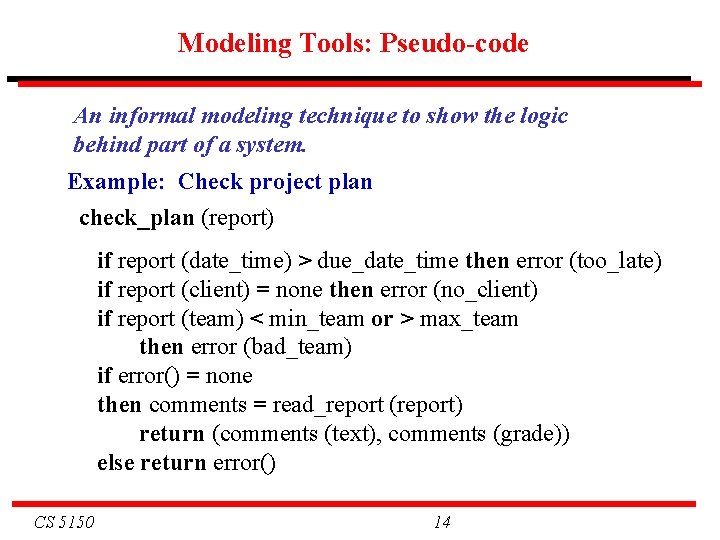 Modeling Tools: Pseudo-code

An informal modeling technique to show the logic behind part of a system.

Example: Check project plan

check_plan (report)

if report (date_time) > due_date_time then error (too_late)
if report (client) = none then error (no_client)
if report (team) < min_team or > max_team
then error (bad_team)
if error() = none
then comments = read_report (report)
return (comments (text), comments (grade))
else return error()

CS 5150

14